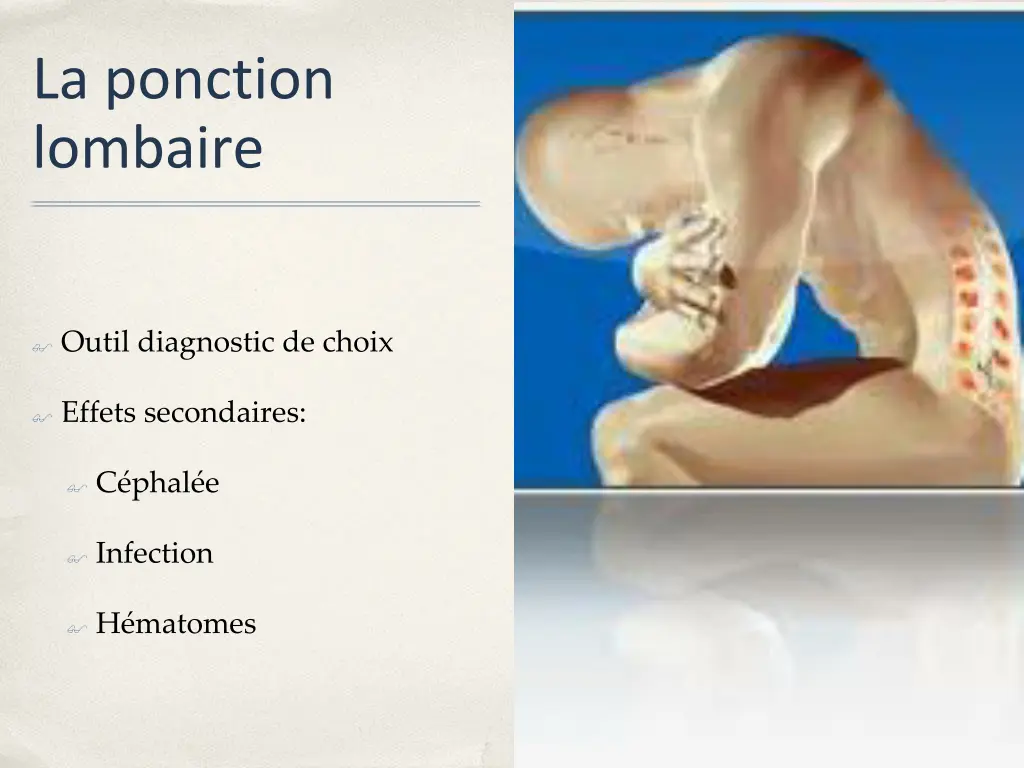 La ponction lombaire

Outil diagnostic de choix

Effets secondaires:

Céphalée

Infection

Hématomes